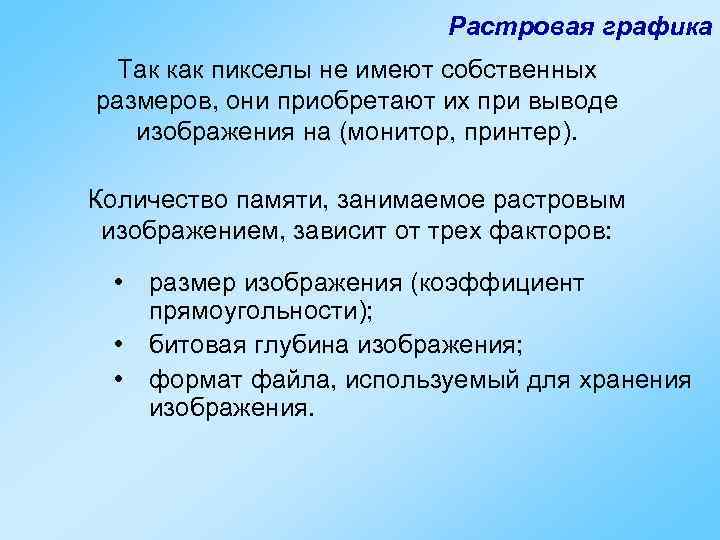 Растровая графика

Так как пикселы не имеют собственных размеров, они приобретают их при выводе изображения на (монитор, принтер).

Количество памяти, занимаемое растровым изображением, зависит от трех факторов:

• размер изображения (коэффициент прямоугольности);
• битовая глубина изображения;
• формат файла, используемый для хранения изображения.